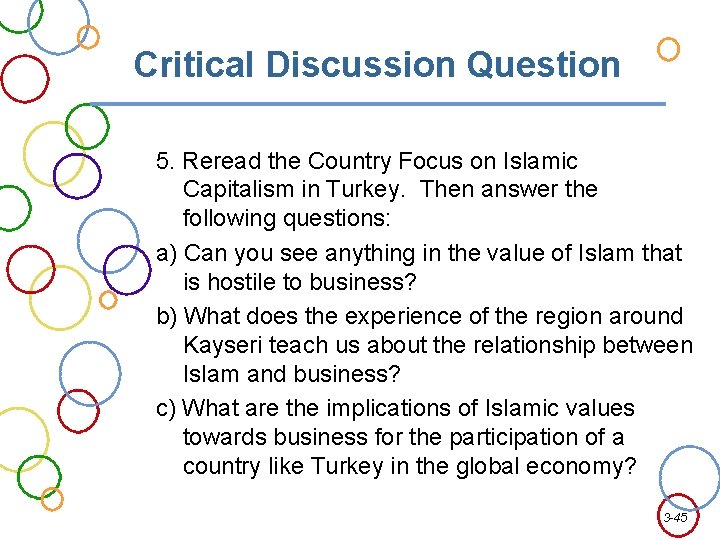 Critical Discussion Question

5. Reread the Country Focus on Islamic Capitalism in Turkey. Then answer the following questions:

a) Can you see anything in the value of Islam that is hostile to business?

b) What does the experience of the region around Kayseri teach us about the relationship between Islam and business?

c) What are the implications of Islamic values towards business for the participation of a country like Turkey in the global economy?

3-45